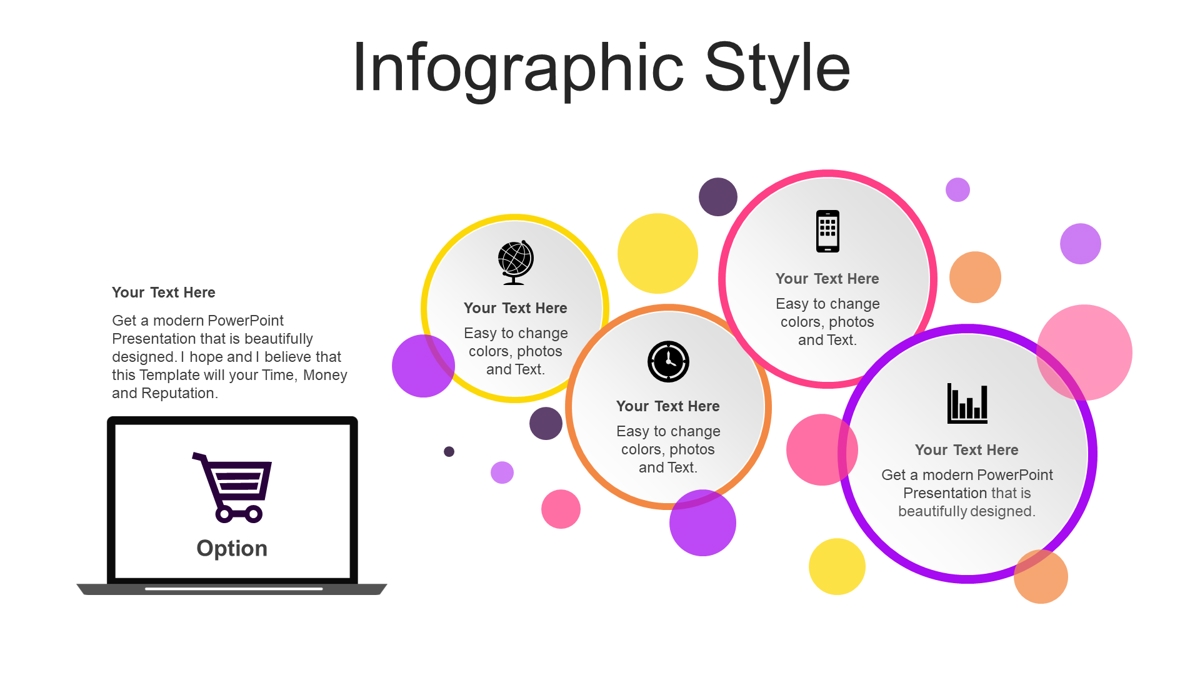 Infographic Style

Your Text Here

Get a modern PowerPoint Presentation that is beautifully designed. I hope and I believe that this Template will your Time, Money and Reputation.

Option

Your Text Here

Easy to change colors, photos and Text.

Your Text Here

Easy to change colors, photos and Text.

Your Text Here

Easy to change colors, photos and Text.

Your Text Here

Get a modern PowerPoint Presentation that is beautifully designed.